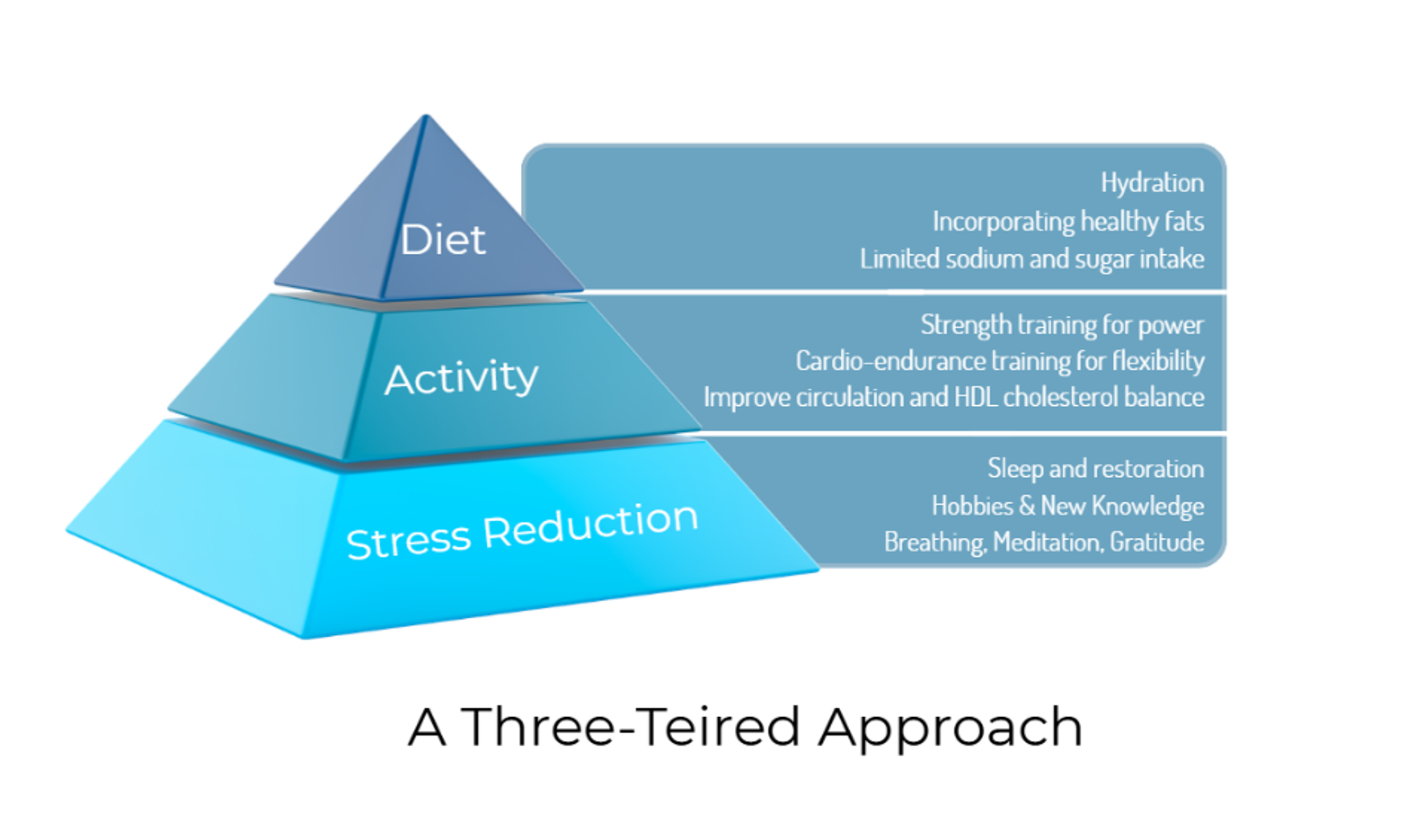 Diet

Hydration
Incorporating healthy fats
Limited sodium and sugar intake

Activity

Strength training for power
Cardio-endurance training for flexibility
Improve circulation and HDL cholesterol balance

Stress Reduction

Sleep and restoration
Hobbies & New Knowledge
Breathing, Meditation, Gratitude

A Three-Teired Approach